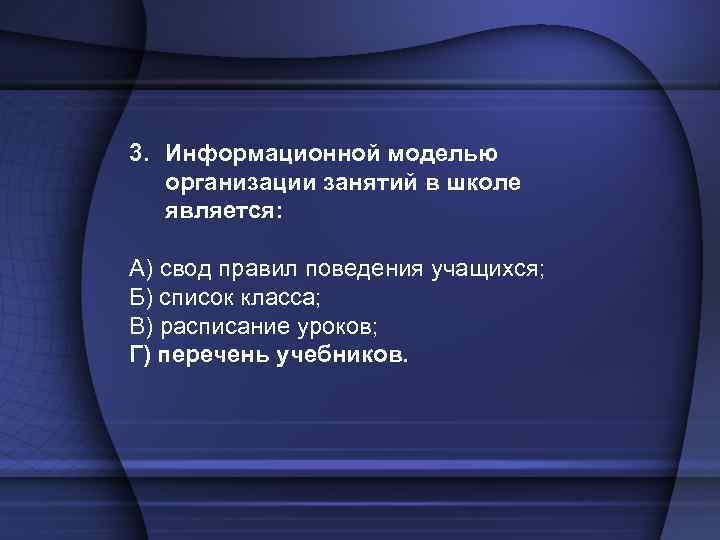 3. Информационной моделью организации занятий в школе является:

А) свод правил поведения учащихся;
Б) список класса;
В) расписание уроков;
Г) перечень учебников.